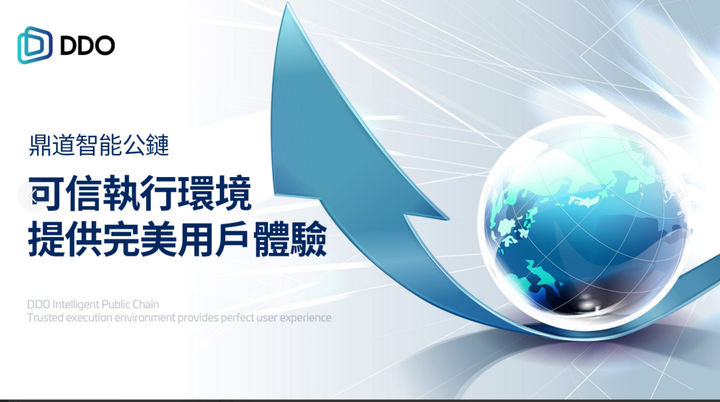 DDO

鼎道智能公鏈

可信執行環境
提供完美用戶體驗

DDO Intelligent Public Chain
Trusted execution environment provides perfect user experience